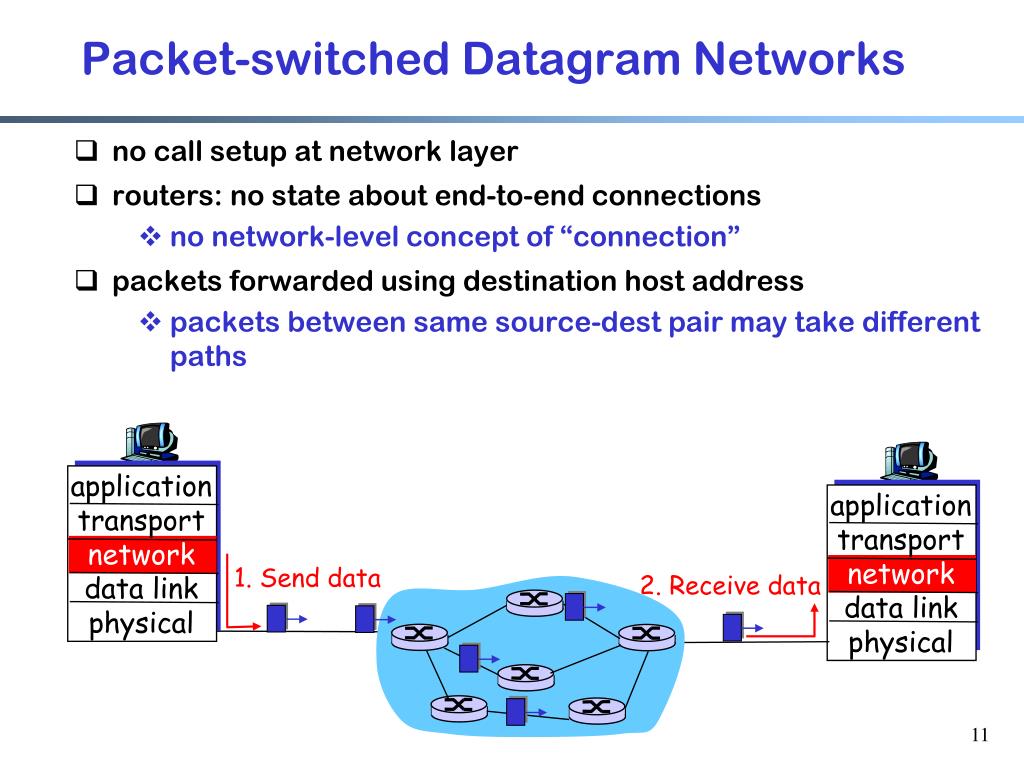 Packet-switched Datagram Networks

❑ no call setup at network layer
❑ routers: no state about end-to-end connections
❖ no network-level concept of “connection”
❑ packets forwarded using destination host address
❖ packets between same source-dest pair may take different paths

application
transport
network
data link
physical

1. Send data

2. Receive data

application
transport
network
data link
physical

11